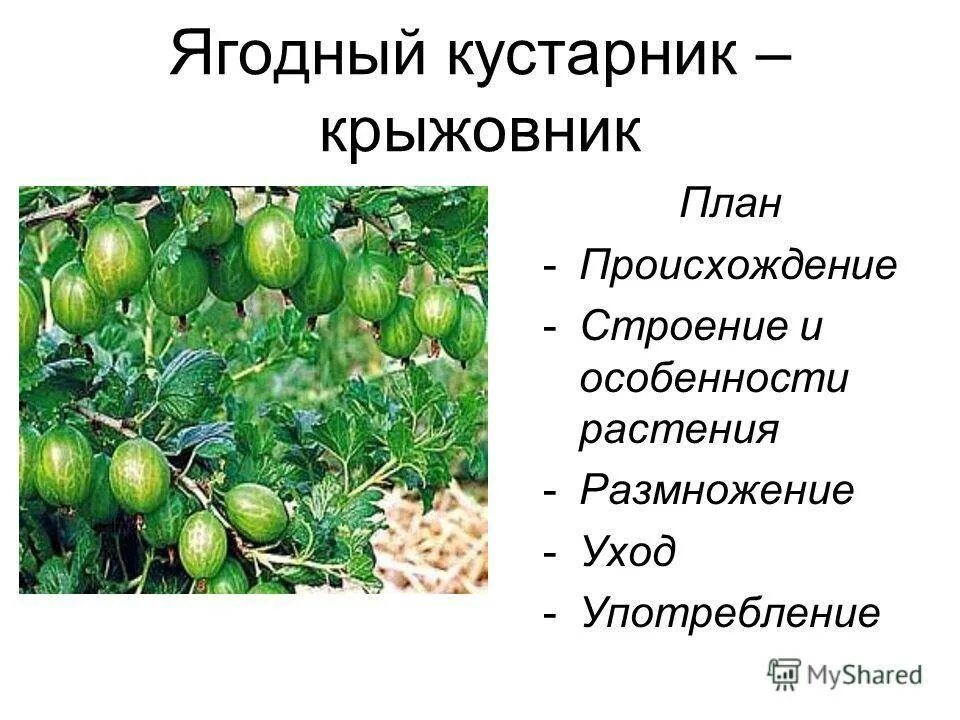 Ягодный кустарник – крыжовник

План

- Происхождение
- Строение и особенности растения
- Размножение
- Уход
- Употребление

MyShared